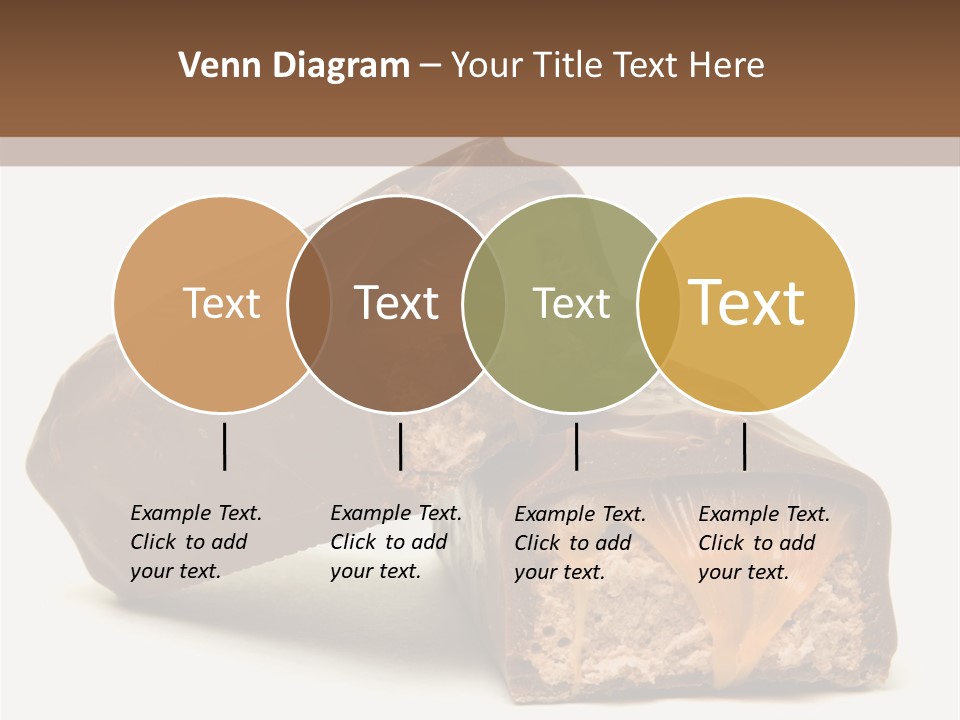 Venn Diagram – Your Title Text Here

Text

Text

Text

Text

Example Text. Click to add your text.

Example Text. Click to add your text.

Example Text. Click to add your text.

Example Text. Click to add your text.